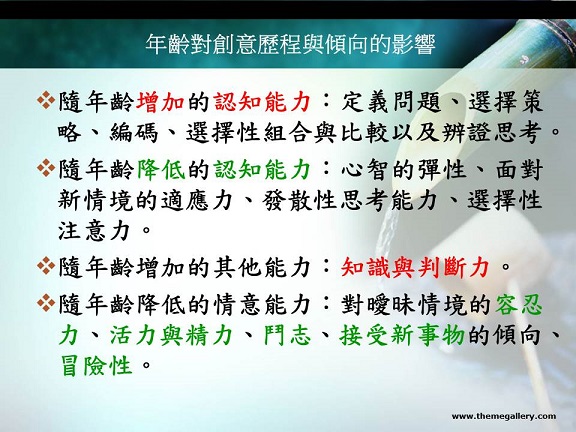 年齡對創意歷程與傾向的影響

❖隨年齡增加的認知能力：定義問題、選擇策略、編碼、選擇性組合與比較以及辨證思考。

❖隨年齡降低的認知能力：心智的彈性、面對新情境的適應力、發散性思考能力、選擇性注意力。

❖隨年齡增加的其他能力：知識與判斷力。

❖隨年齡降低的情意能力：對曖昧情境的容忍力、活力與精力、鬥志、接受新事物的傾向、冒險性。

www.themegallery.com